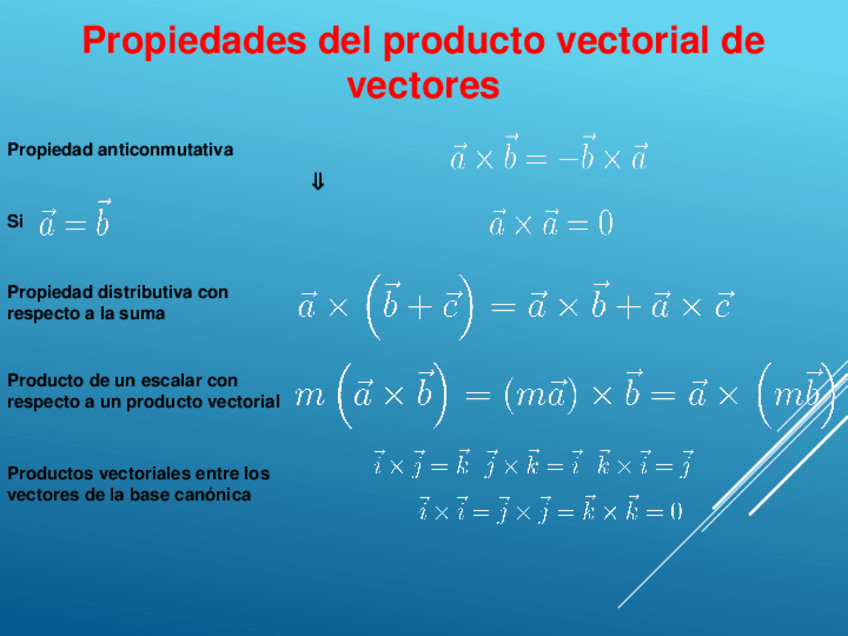 Propiedades del producto vectorial de vectores

Propiedad anticonmutativa $\vec{a} \times \vec{b} = -\vec{b} \times \vec{a}$

$\Downarrow$

Si $\vec{a} = \vec{b}$ $\vec{a} \times \vec{a} = 0$

Propiedad distributiva con respecto a la suma $\vec{a} \times \left(\vec{b} + \vec{c}\right) = \vec{a} \times \vec{b} + \vec{a} \times \vec{c}$

Producto de un escalar con respecto a un producto vectorial $m\left(\vec{a} \times \vec{b}\right) = (m\vec{a}) \times \vec{b} = \vec{a} \times \left(m\vec{b}\right)$

Productos vectoriales entre los vectores de la base canónica $\vec{i} \times \vec{j} = \vec{k}$ $\vec{j} \times \vec{k} = \vec{i}$ $\vec{k} \times \vec{i} = \vec{j}$

$\vec{i} \times \vec{i} = \vec{j} \times \vec{j} = \vec{k} \times \vec{k} = 0$